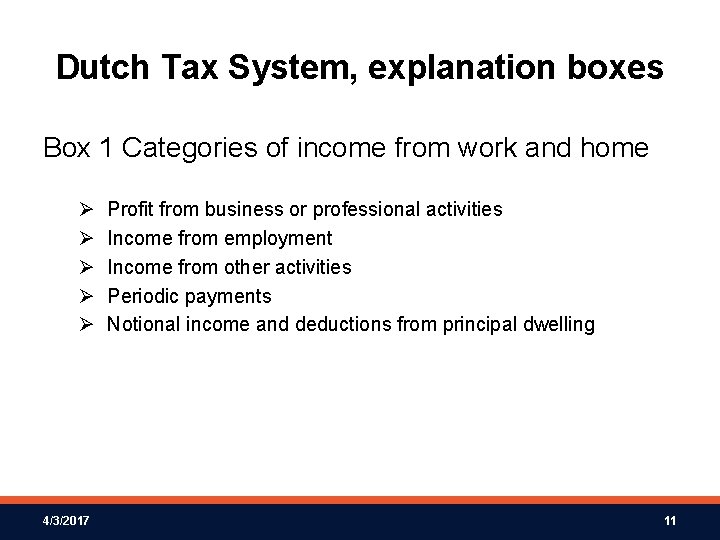 Dutch Tax System, explanation boxes

Box 1 Categories of income from work and home

➢ Profit from business or professional activities
➢ Income from employment
➢ Income from other activities
➢ Periodic payments
➢ Notional income and deductions from principal dwelling

4/3/2017

11